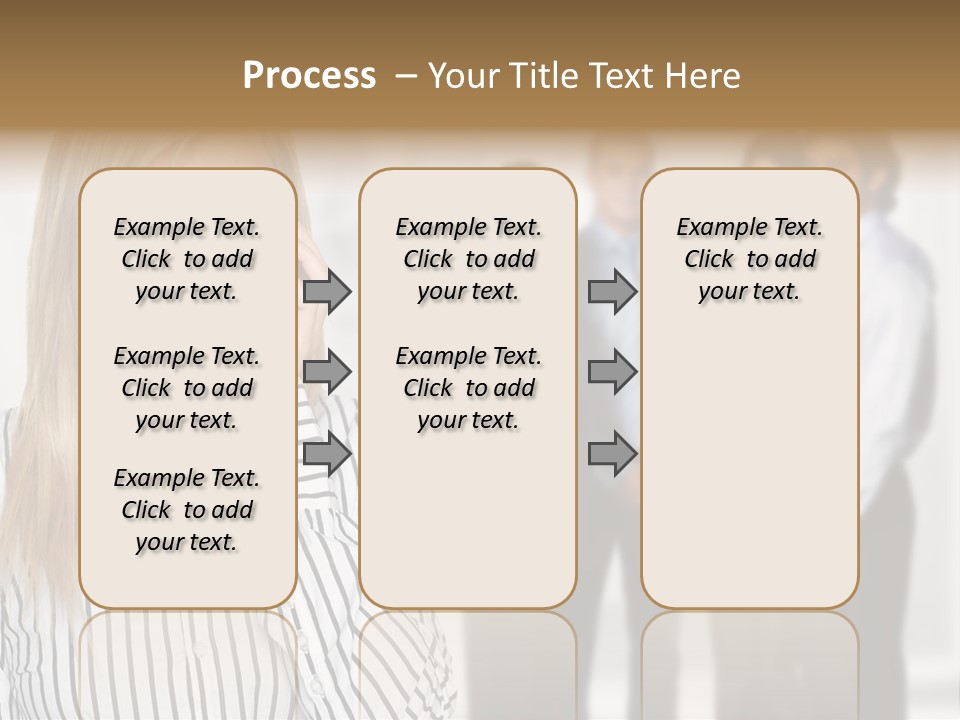 Process – Your Title Text Here

Example Text. Click to add your text.

Example Text. Click to add your text.

Example Text. Click to add your text.

Example Text. Click to add your text.

Example Text. Click to add your text.

Example Text. Click to add your text.